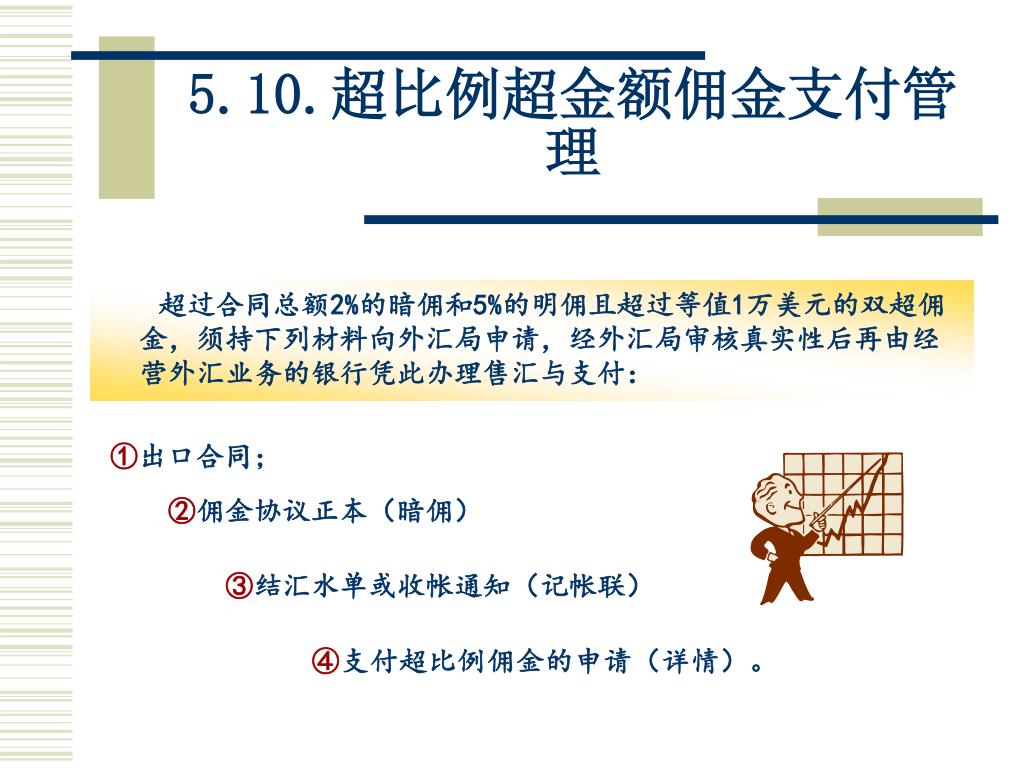 5.10.超比例超金额佣金支付管理

超过合同总额2%的暗佣和5%的明佣且超过等值1万美元的双超佣金，须持下列材料向外汇局申请，经外汇局审核真实性后再由经营外汇业务的银行凭此办理售汇与支付：

①出口合同；

②佣金协议正本（暗佣）

③结汇水单或收帐通知（记帐联）

④支付超比例佣金的申请（详情）。